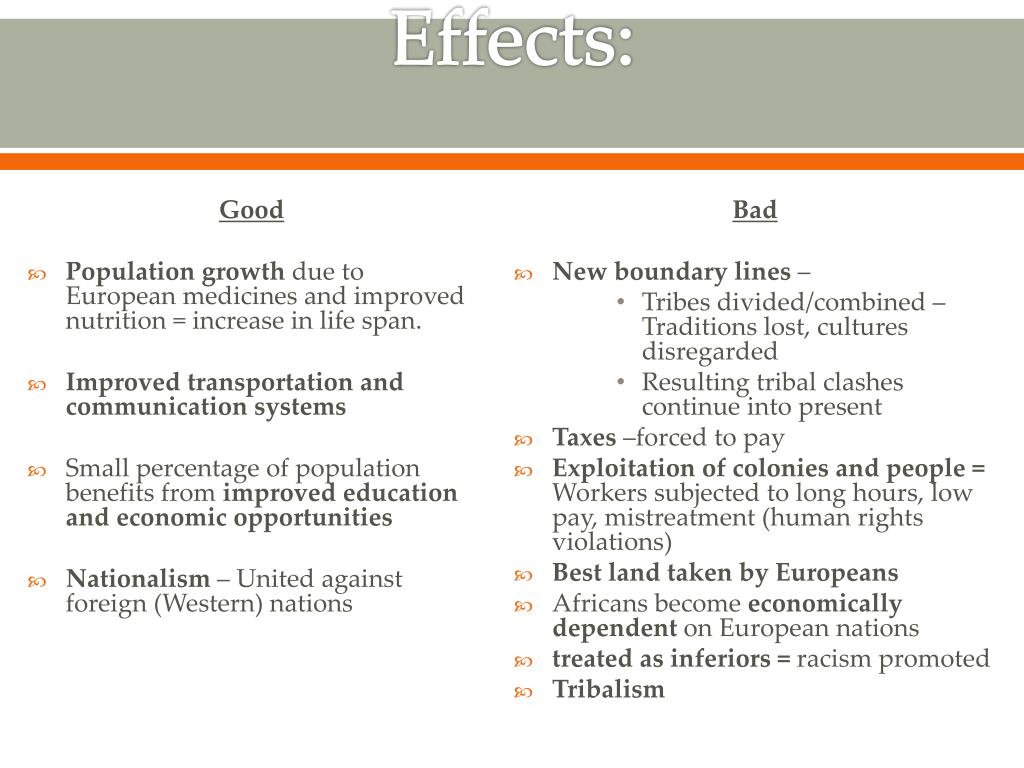 Effects:

Good

Population growth due to European medicines and improved nutrition = increase in life span.

Improved transportation and communication systems

Small percentage of population benefits from improved education and economic opportunities

Nationalism – United against foreign (Western) nations

Bad

New boundary lines –
• Tribes divided/combined – Traditions lost, cultures disregarded
• Resulting tribal clashes continue into present

Taxes –forced to pay

Exploitation of colonies and people = Workers subjected to long hours, low pay, mistreatment (human rights violations)

Best land taken by Europeans

Africans become economically dependent on European nations

treated as inferiors = racism promoted

Tribalism